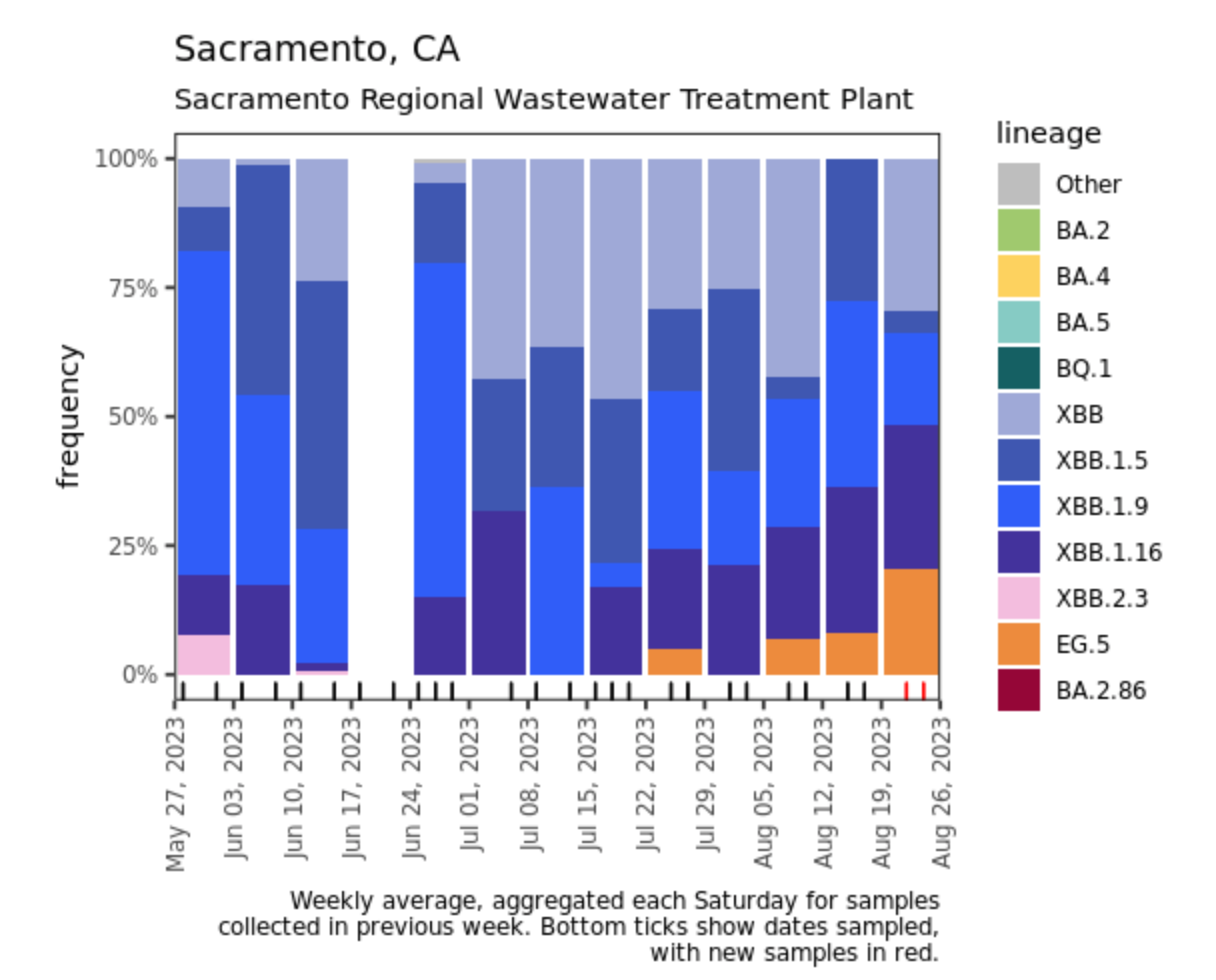 Sacramento, CA
Sacramento Regional Wastewater Treatment Plant

frequency

100%
75%
50%
25%
0%

May 27, 2023
Jun 03, 2023
Jun 10, 2023
Jun 17, 2023
Jun 24, 2023
Jul 01, 2023
Jul 08, 2023
Jul 15, 2023
Jul 22, 2023
Jul 29, 2023
Aug 05, 2023
Aug 12, 2023
Aug 19, 2023
Aug 26, 2023

lineage
Other
BA.2
BA.4
BA.5
BQ.1
XBB
XBB.1.5
XBB.1.9
XBB.1.16
XBB.2.3
EG.5
BA.2.86

Weekly average, aggregated each Saturday for samples collected in previous week. Bottom ticks show dates sampled, with new samples in red.